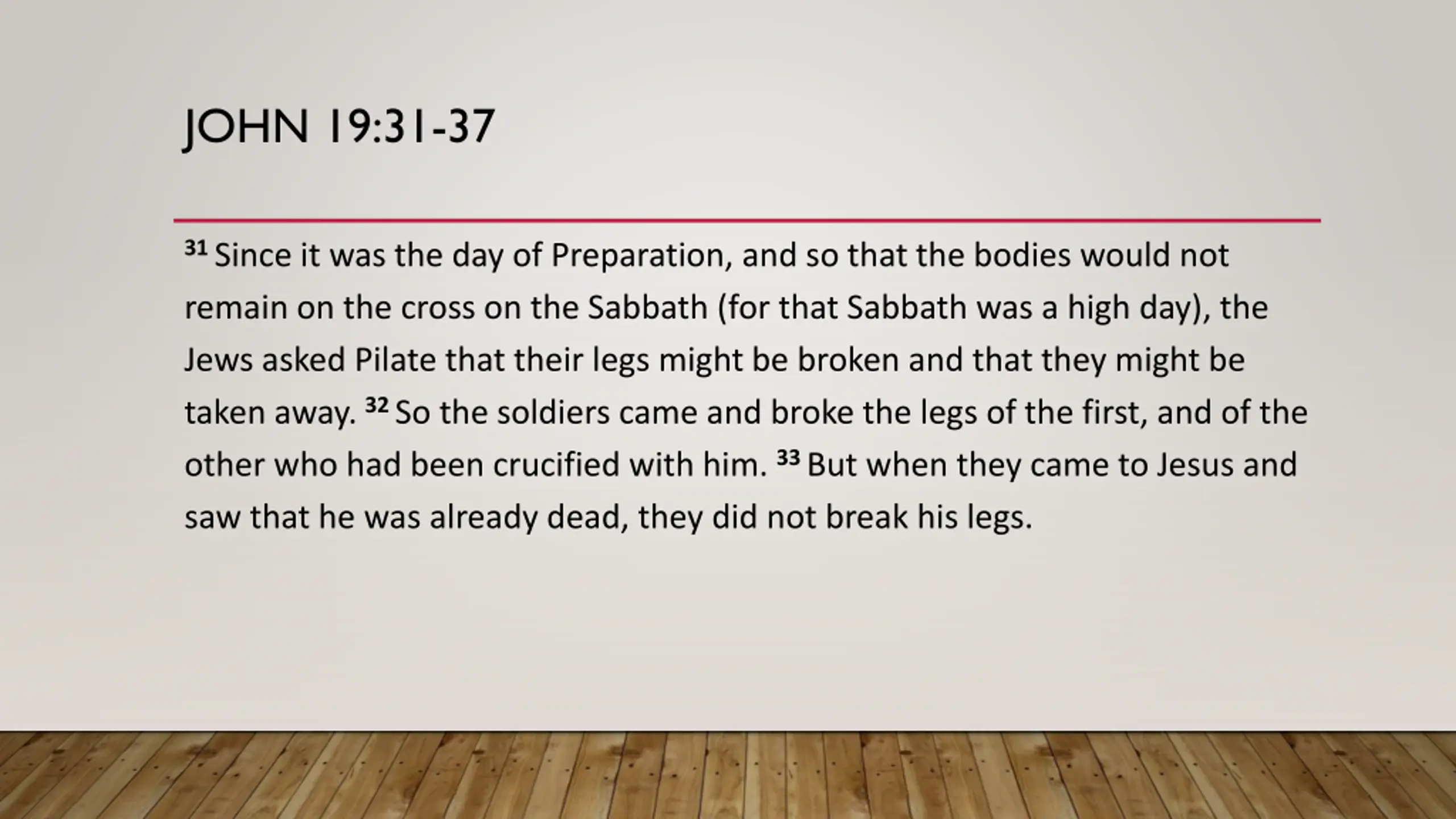 JOHN 19:31-37

$^{31}$ Since it was the day of Preparation, and so that the bodies would not remain on the cross on the Sabbath (for that Sabbath was a high day), the Jews asked Pilate that their legs might be broken and that they might be taken away. $^{32}$ So the soldiers came and broke the legs of the first, and of the other who had been crucified with him. $^{33}$ But when they came to Jesus and saw that he was already dead, they did not break his legs.